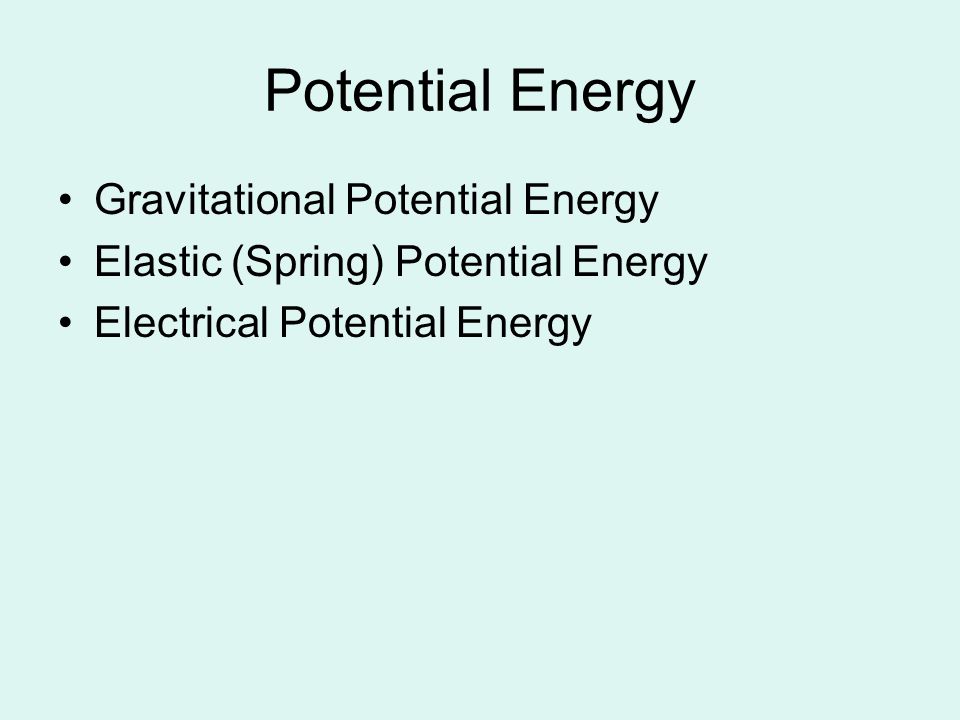 Potential Energy

• Gravitational Potential Energy
• Elastic (Spring) Potential Energy
• Electrical Potential Energy